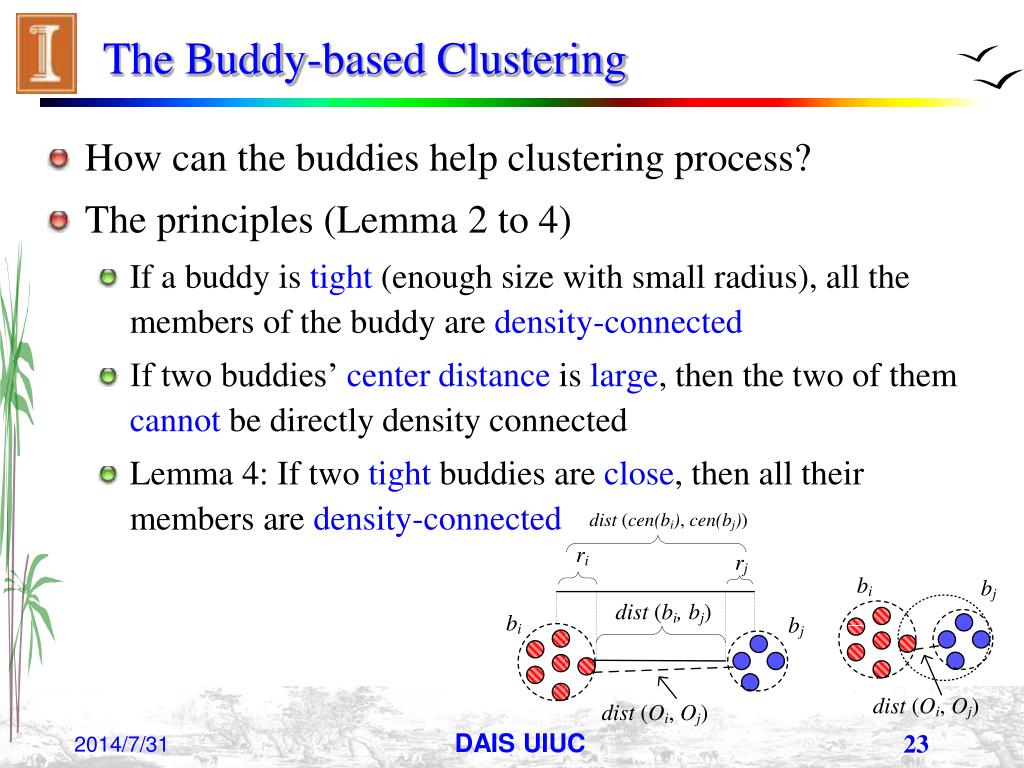 The Buddy-based Clustering

How can the buddies help clustering process?

The principles (Lemma 2 to 4)

If a buddy is tight (enough size with small radius), all the members of the buddy are density-connected

If two buddies' center distance is large, then the two of them cannot be directly density connected

Lemma 4: If two tight buddies are close, then all their members are density-connected

$dist\ (cen(b_i), cen(b_j))$

$r_i$

$r_j$

$dist\ (b_i, b_j)$

$b_i$

$b_j$

$dist\ (O_i, O_j)$

$b_i$

$b_j$

$dist\ (O_i, O_j)$

2014/7/31

DAIS UIUC

23